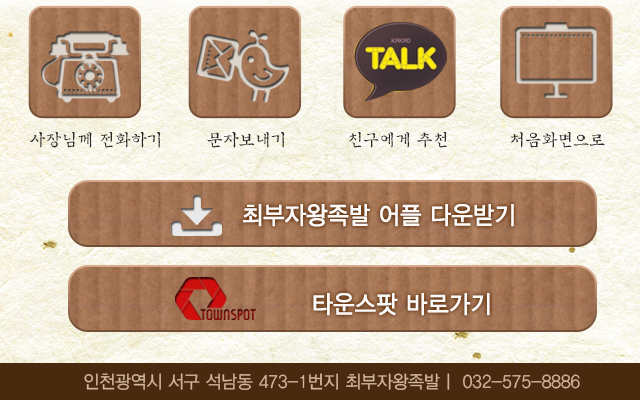 KAKAO
TALK

사장님께 전화하기

문자보내기

친구에게 추천

처음화면으로

최부자왕족발 어플 다운받기

TOWNSPOT

타운스팟 바로가기

인천광역시 서구 석남동 473-1번지 최부자왕족발 | 032-575-8886